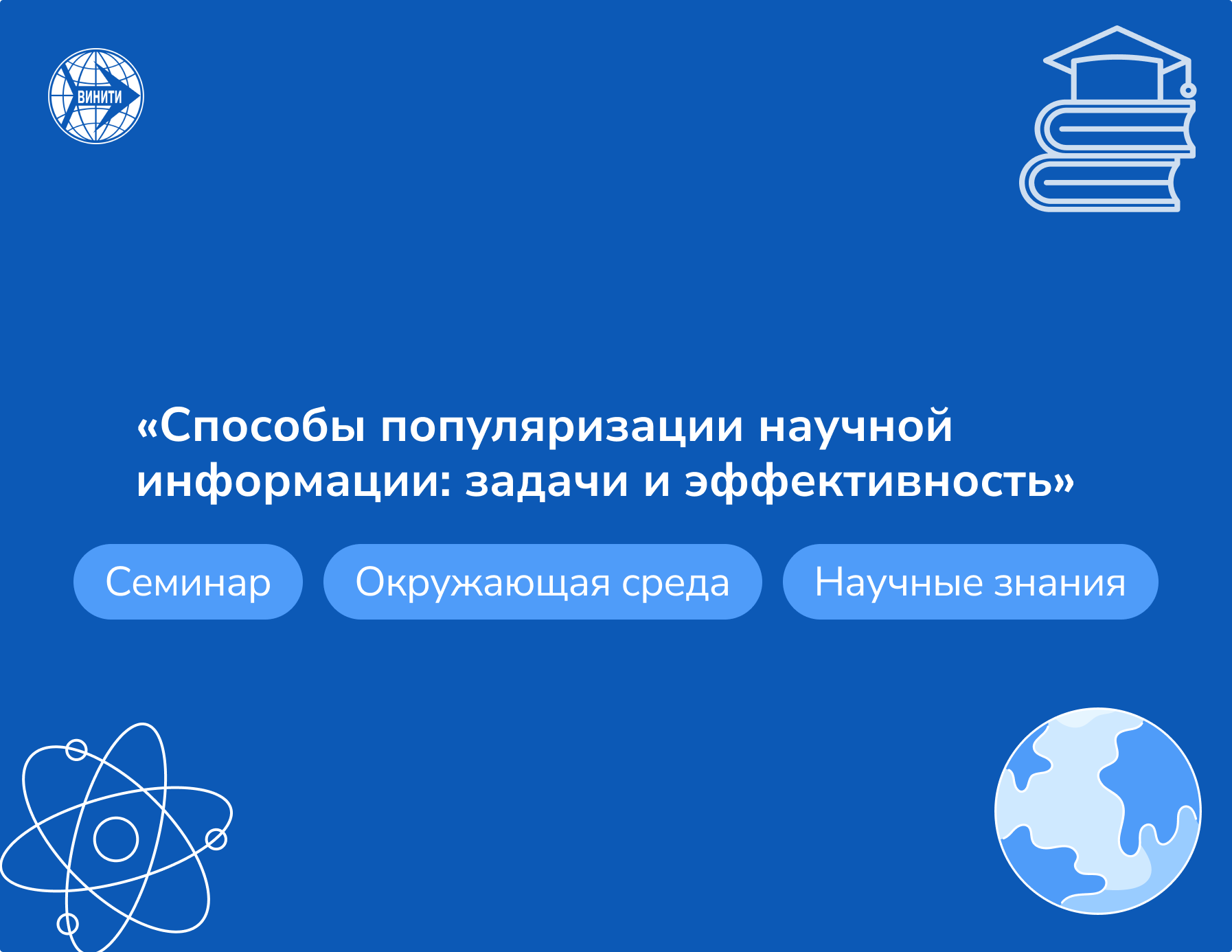 ВИНИТИ

«Способы популяризации научной информации: задачи и эффективность»

Семинар

Окружающая среда

Научные знания